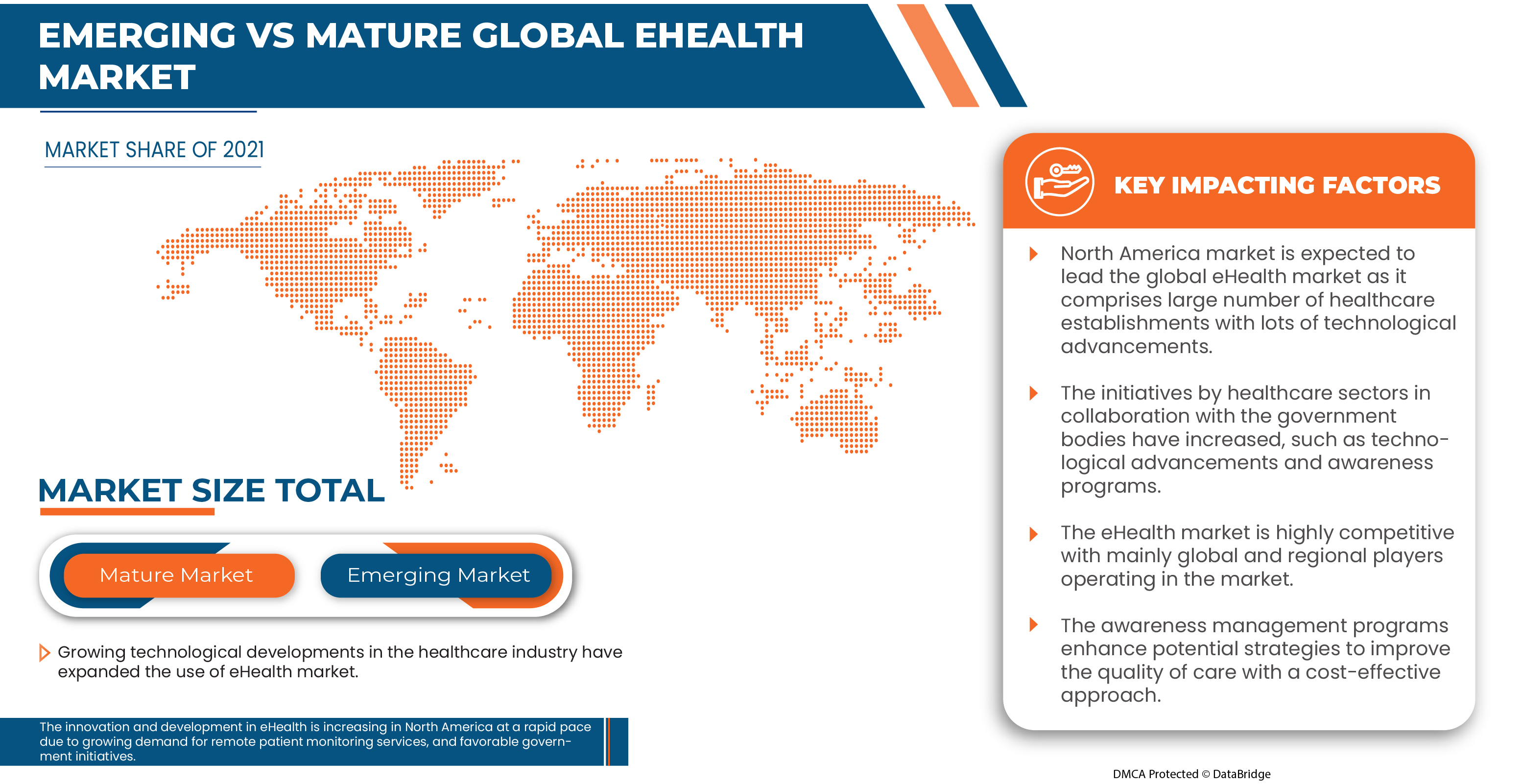 EMERGING VS MATURE GLOBAL EHEALTH MARKET

MARKET SHARE OF 2021

MARKET SIZE TOTAL

Mature Market

Emerging Market

Growing technological developments in the healthcare industry have expanded the use of eHealth market.

The innovation and development in eHealth is increasing in North America at a rapid pace due to growing demand for remote patient monitoring services, and favorable government initiatives.

KEY IMPACTING FACTORS

North America market is expected to lead the global eHealth market as it comprises large number of healthcare establishments with lots of technological advancements.

The initiatives by healthcare sectors in collaboration with the government bodies have increased, such as technological advancements and awareness programs.

The eHealth market is highly competitive with mainly global and regional players operating in the market.

The awareness management programs enhance potential strategies to improve the quality of care with a cost-effective approach.

DMCA Protected © DataBridge